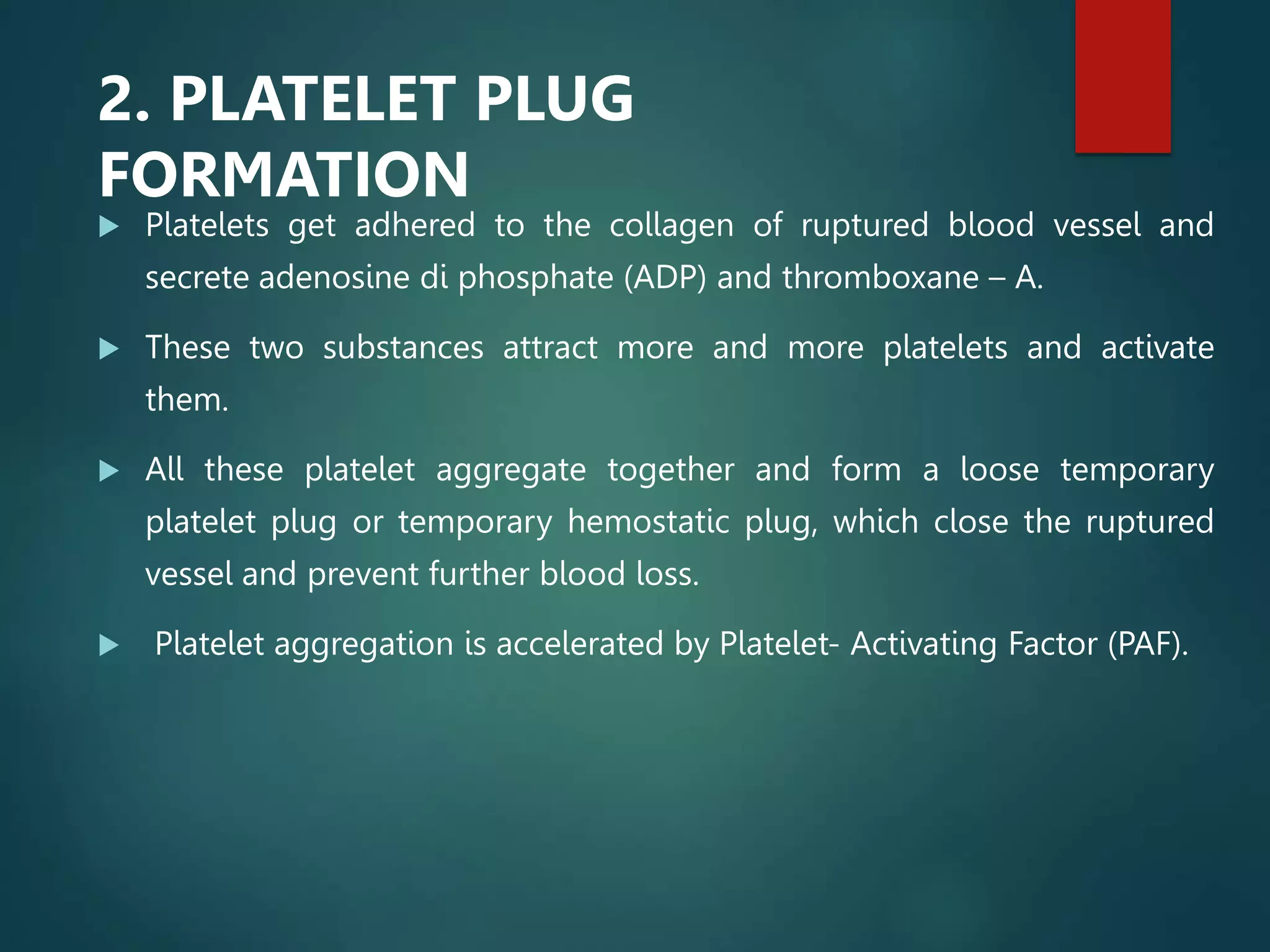 2. PLATELET PLUG FORMATION

▶ Platelets get adhered to the collagen of ruptured blood vessel and secrete adenosine di phosphate (ADP) and thromboxane – A.

▶ These two substances attract more and more platelets and activate them.

▶ All these platelet aggregate together and form a loose temporary platelet plug or temporary hemostatic plug, which close the ruptured vessel and prevent further blood loss.

▶ Platelet aggregation is accelerated by Platelet- Activating Factor (PAF).